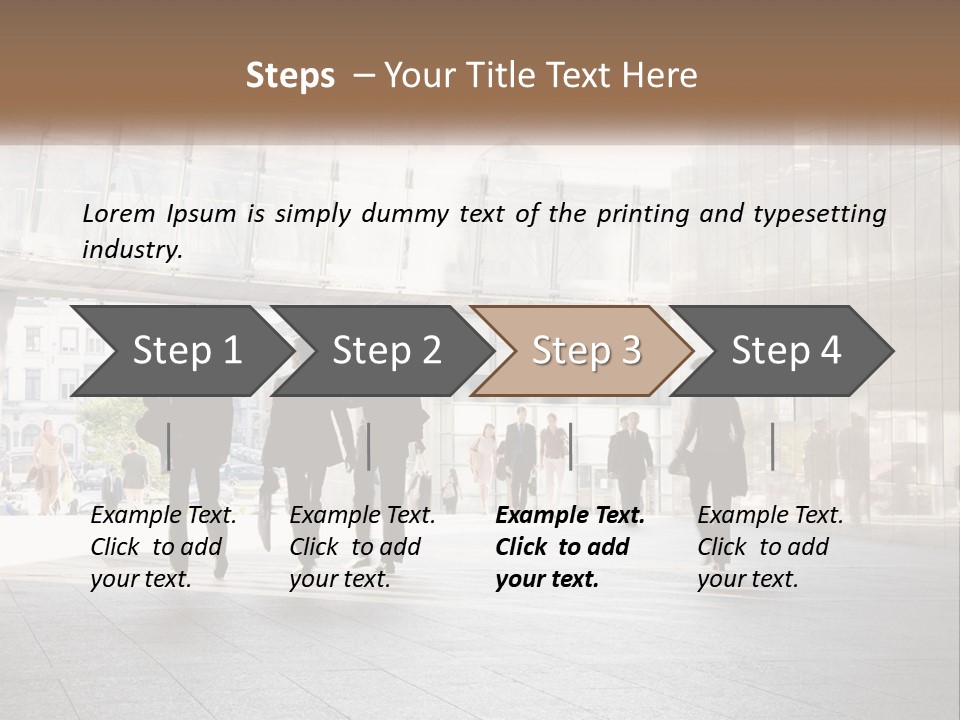 Steps – Your Title Text Here

Lorem Ipsum is simply dummy text of the printing and typesetting industry.

Step 1

Step 2

Step 3

Step 4

Example Text. Click to add your text.

Example Text. Click to add your text.

Example Text. Click to add your text.

Example Text. Click to add your text.